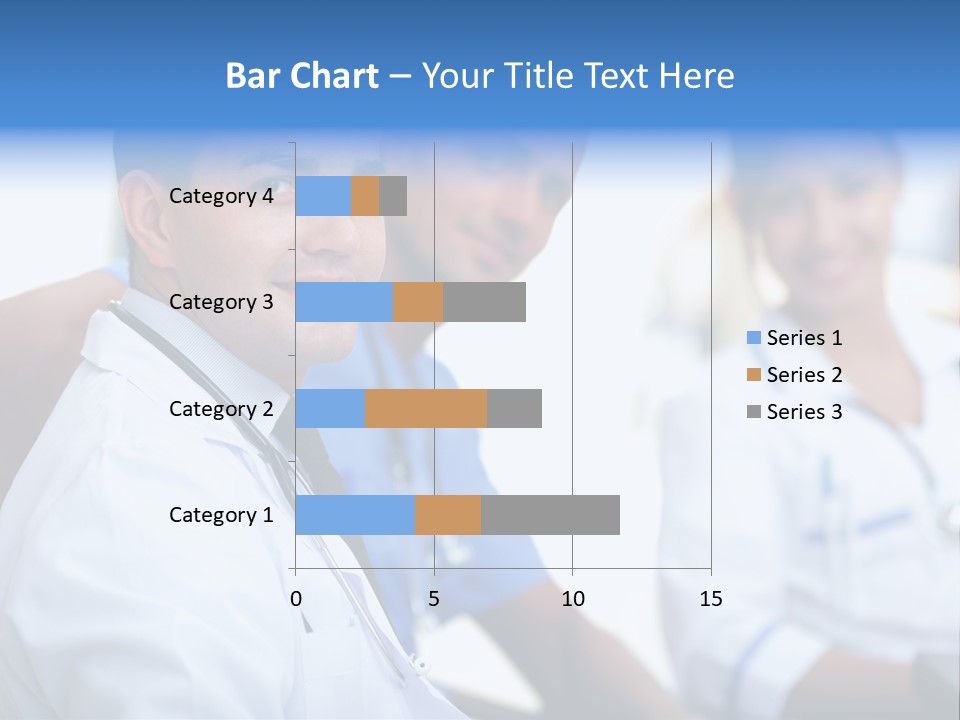 Bar Chart – Your Title Text Here

Category 4
Category 3
Category 2
Category 1

0
5
10
15

Series 1
Series 2
Series 3